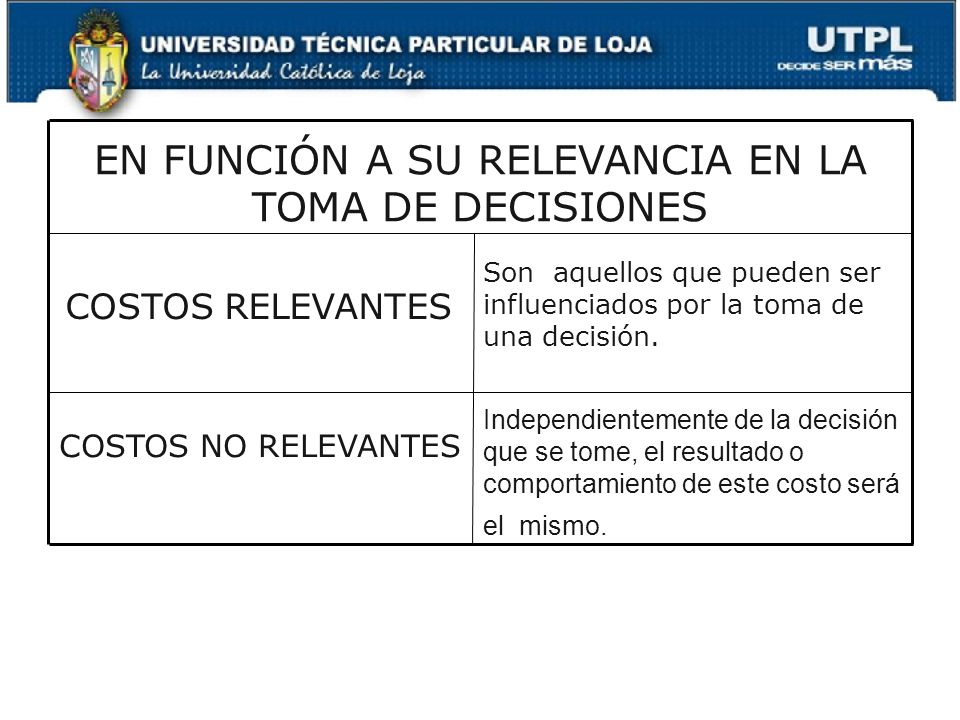 UNIVERSIDAD TÉCNICA PARTICULAR DE LOJA
La Universidad Católica de Loja

UTPL
DECIDE SER más

| EN FUNCIÓN A SU RELEVANCIA EN LA TOMA DE DECISIONES | |
|---|---|
| COSTOS RELEVANTES | Son aquellos que pueden ser influenciados por la toma de una decisión. |
| COSTOS NO RELEVANTES | Independientemente de la decisión que se tome, el resultado o comportamiento de este costo será el mismo. |